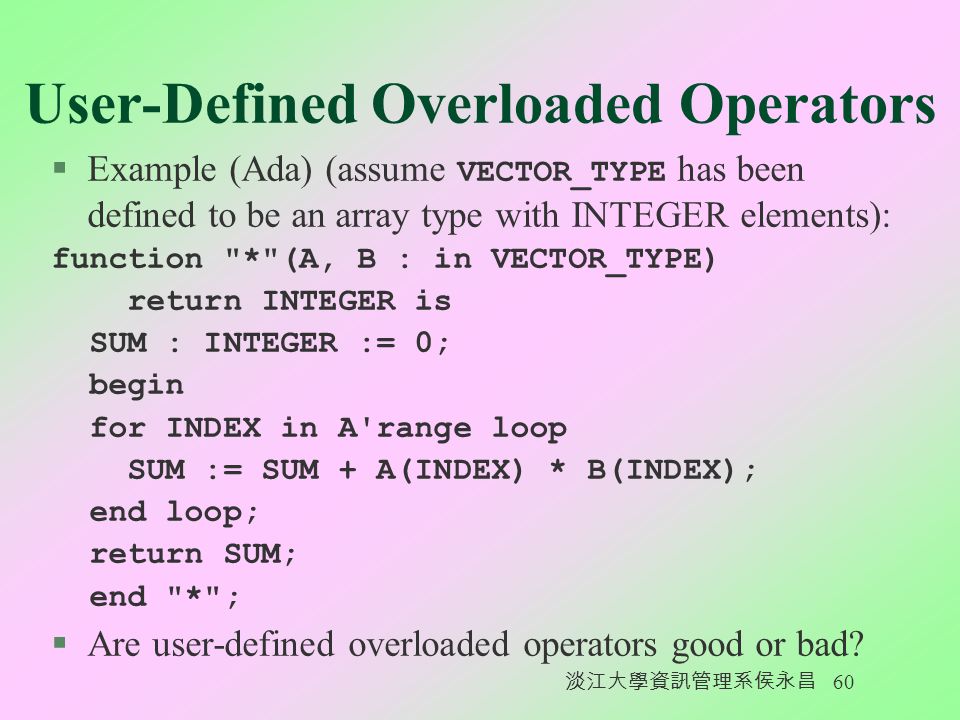 User-Defined Overloaded Operators

▪ Example (Ada) (assume VECTOR_TYPE has been defined to be an array type with INTEGER elements):

function "*"(A, B : in VECTOR_TYPE)
    return INTEGER is
  SUM : INTEGER := 0;
  begin
  for INDEX in A'range loop
    SUM := SUM + A(INDEX) * B(INDEX);
  end loop;
  return SUM;
  end "*";

▪ Are user-defined overloaded operators good or bad?

淡江大學資訊管理系侯永昌 60